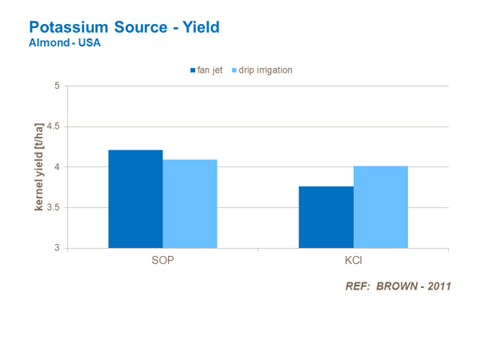 Potassium Source - Yield
Almond - USA

fan jet drip irrigation

kernel yield [t/ha]

5
4.5
4
3.5
3

SOP
KCl

REF: BROWN - 2011